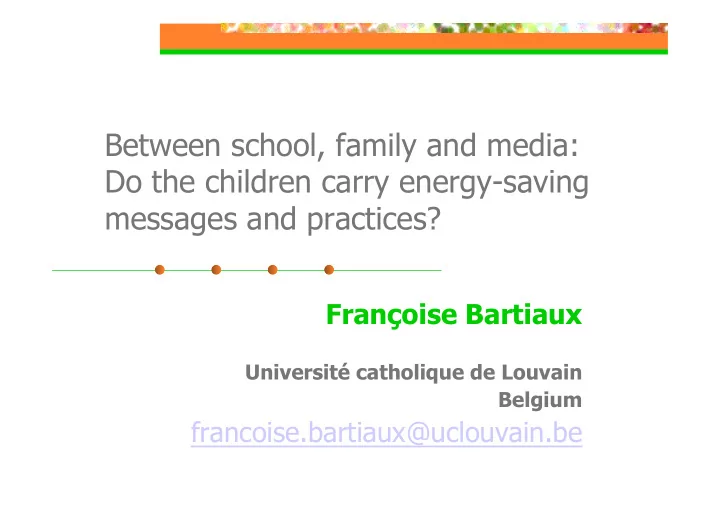 Between school, family and media: Do the children carry energy-saving messages and practices?

Françoise Bartiaux

Université catholique de Louvain
Belgium
francoise.bartiaux@uclouvain.be